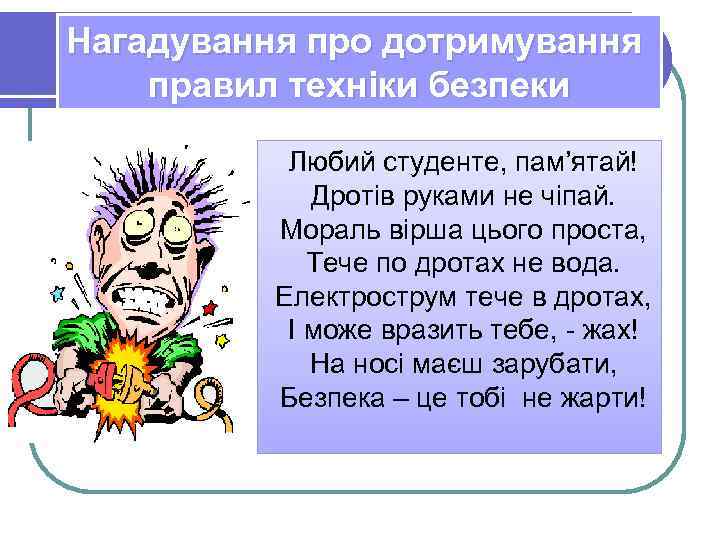 Нагадування про дотримування правил техніки безпеки

Любий студенте, пам’ятай!
Дротів руками не чіпай.
Мораль вірша цього проста,
Тече по дротах не вода.
Електрострум тече в дротах,
І може вразить тебе, - жах!
На носі маєш зарубати,
Безпека – це тобі не жарти!